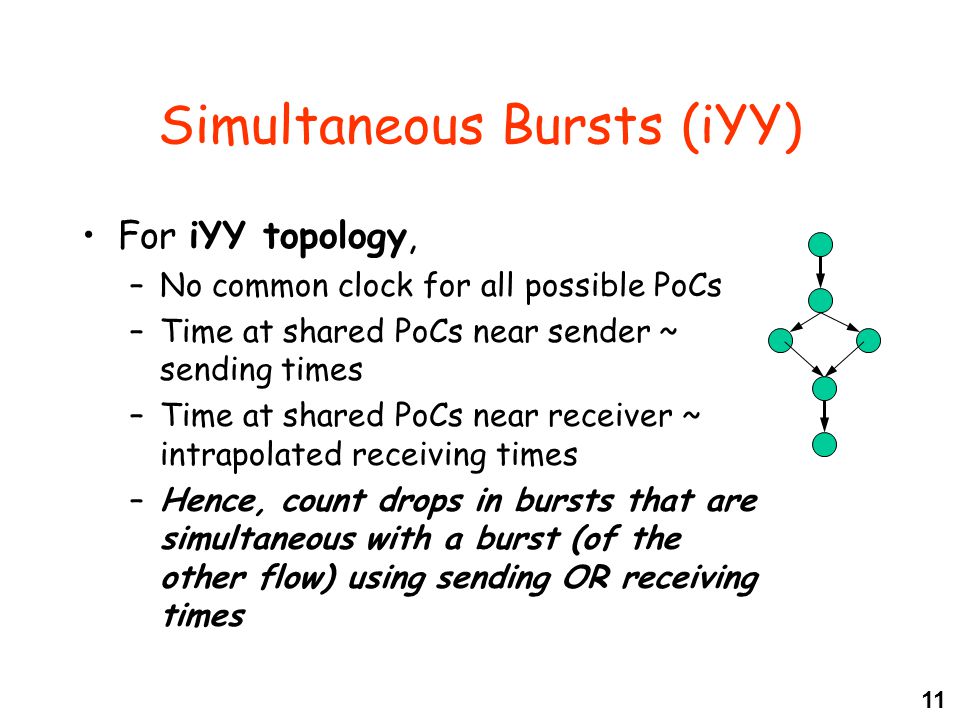 Simultaneous Bursts (iYY)

• For iYY topology,
– No common clock for all possible PoCs
– Time at shared PoCs near sender ~ sending times
– Time at shared PoCs near receiver ~ intrapolated receiving times
– Hence, count drops in bursts that are simultaneous with a burst (of the other flow) using sending OR receiving times

11